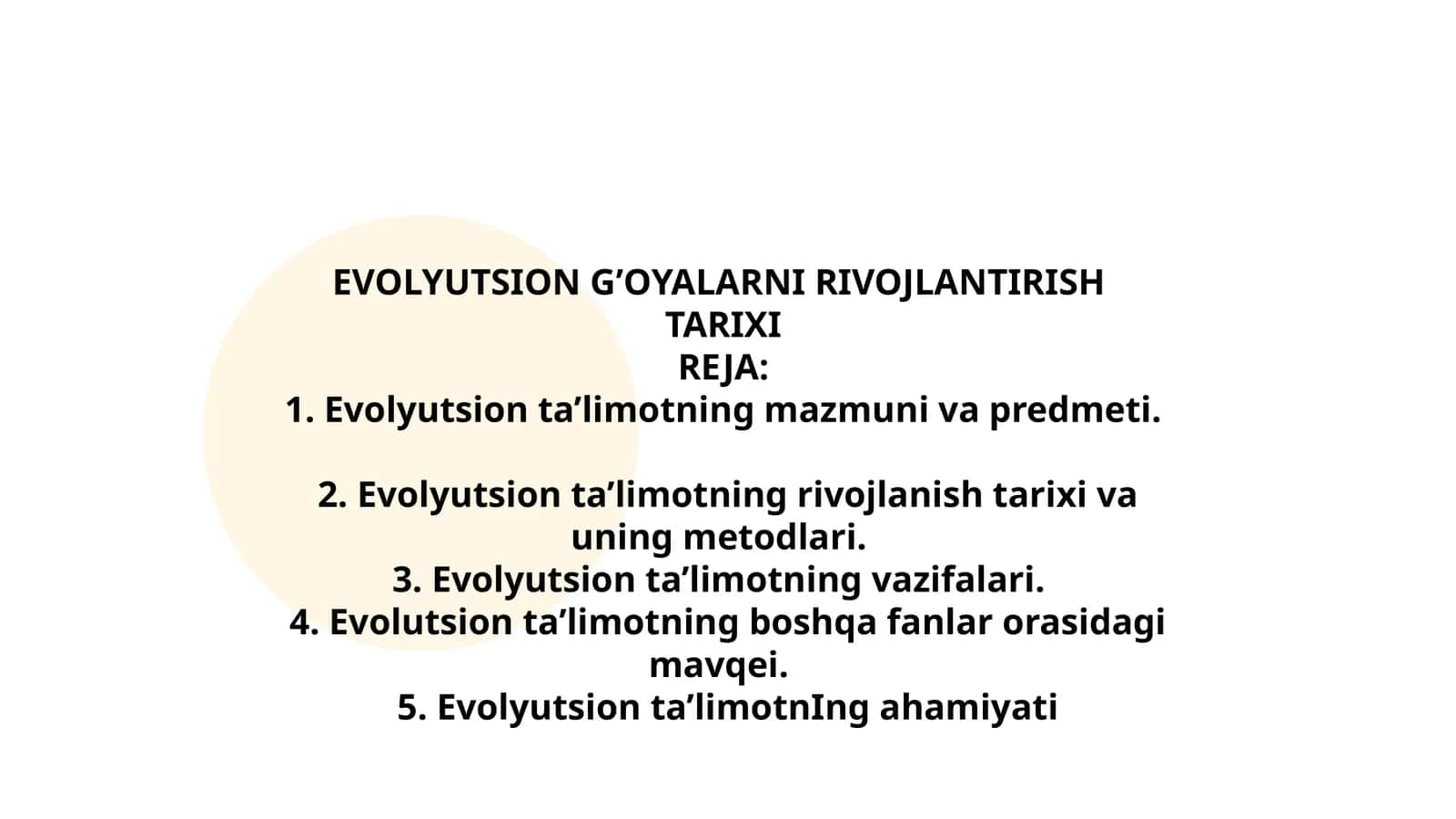 EVOLYUTSION G’OYALARNI RIVOJLANTIRISH TARIXI
REJA:
1. Evolyutsion ta’limotning mazmuni va predmeti.

2. Evolyutsion ta’limotning rivojlanish tarixi va uning metodlari.
3. Evolyutsion ta’limotning vazifalari.
4. Evolutsion ta’limotning boshqa fanlar orasidagi mavqei.
5. Evolyutsion ta’limotnIng ahamiyati